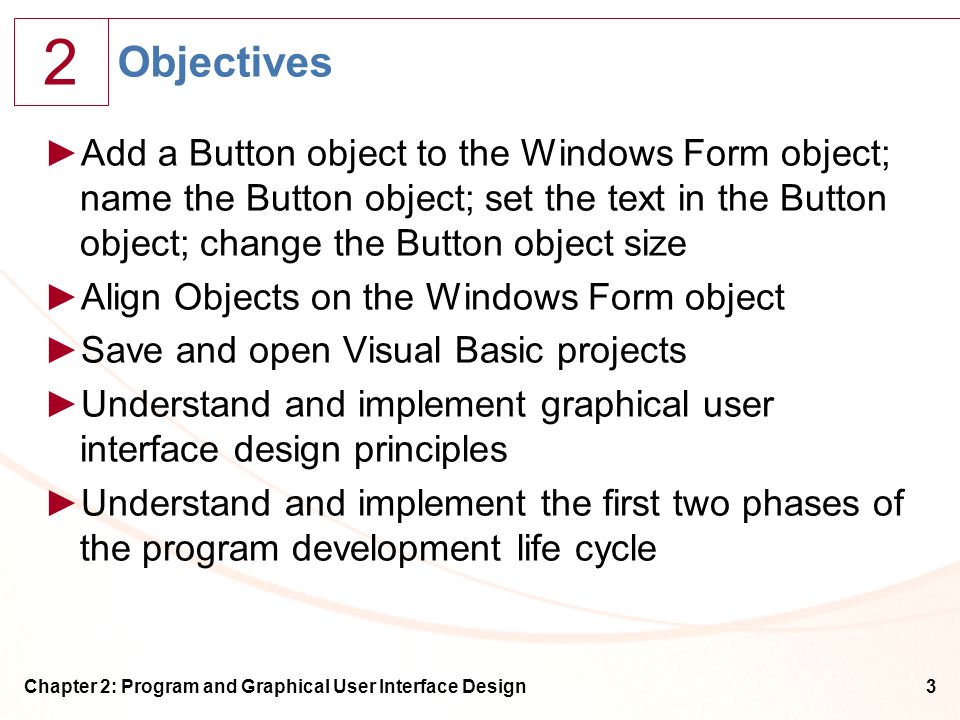 2

Objectives

►Add a Button object to the Windows Form object; name the Button object; set the text in the Button object; change the Button object size

►Align Objects on the Windows Form object

►Save and open Visual Basic projects

►Understand and implement graphical user interface design principles

►Understand and implement the first two phases of the program development life cycle

Chapter 2: Program and Graphical User Interface Design

3